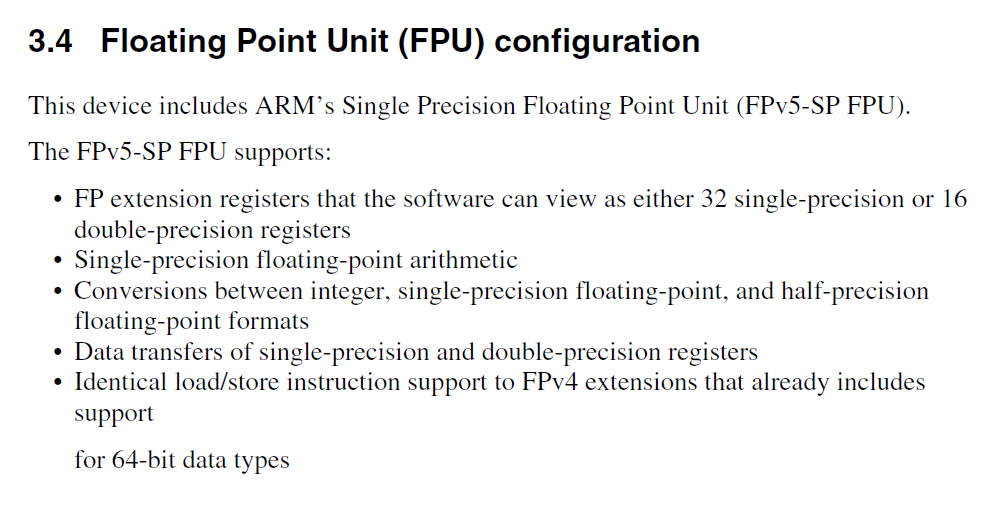 3.4 Floating Point Unit (FPU) configuration

This device includes ARM's Single Precision Floating Point Unit (FPv5-SP FPU).

The FPv5-SP FPU supports:

• FP extension registers that the software can view as either 32 single-precision or 16 double-precision registers
• Single-precision floating-point arithmetic
• Conversions between integer, single-precision floating-point, and half-precision floating-point formats
• Data transfers of single-precision and double-precision registers
• Identical load/store instruction support to FPv4 extensions that already includes support

for 64-bit data types